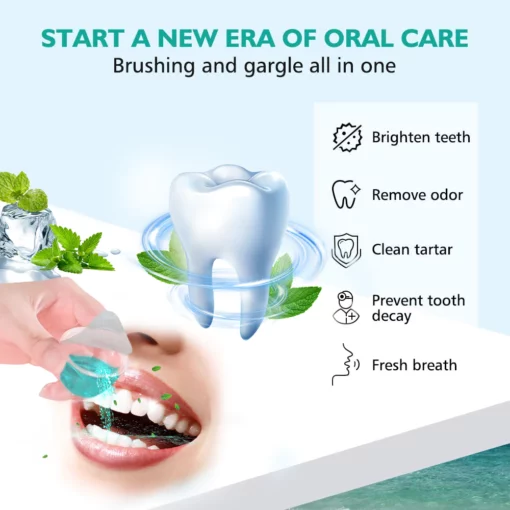 START A NEW ERA OF ORAL CARE
Brushing and gargle all in one

Brighten teeth

Remove odor

Clean tartar

Prevent tooth decay

Fresh breath